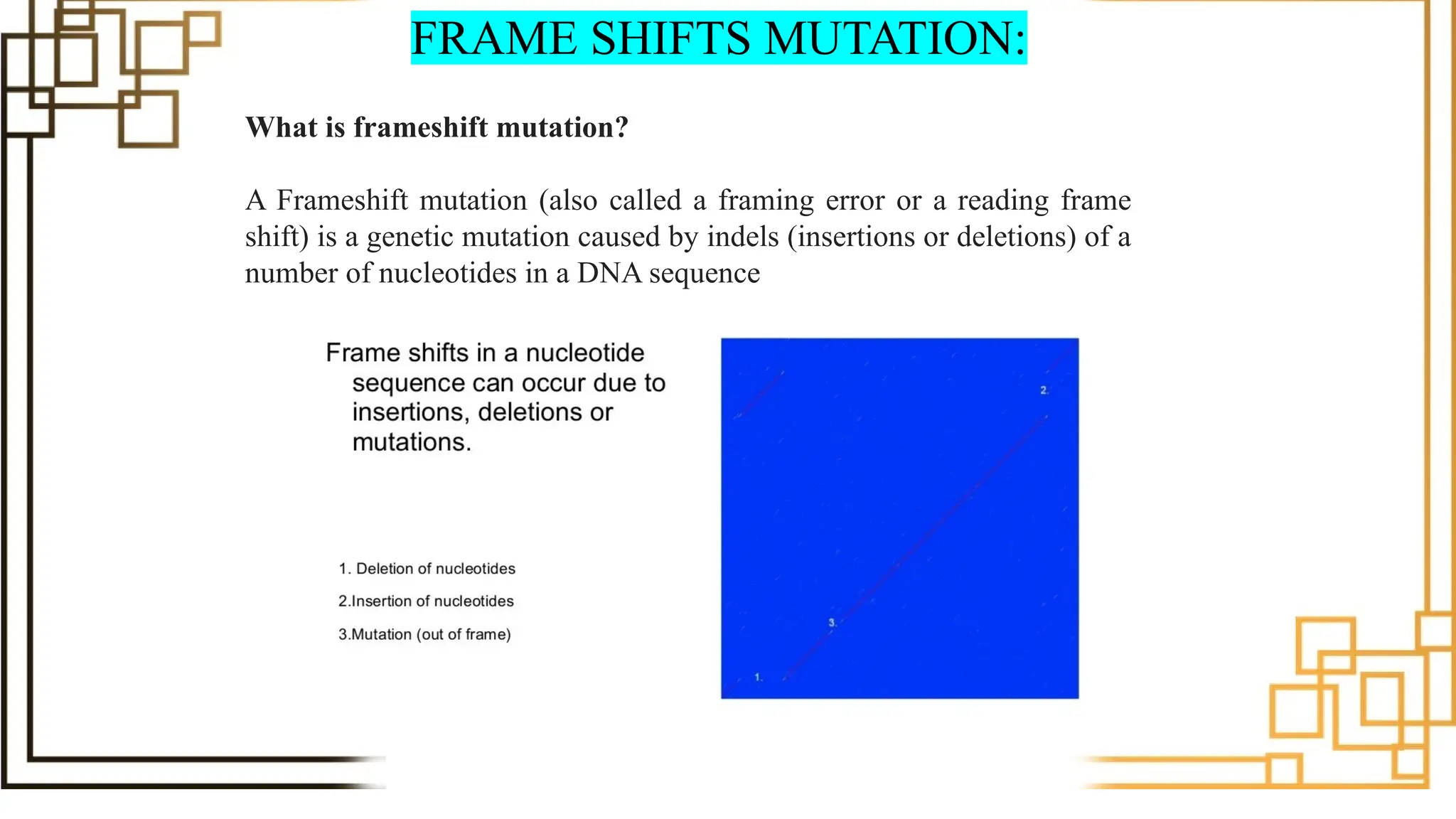 FRAME SHIFTS MUTATION:

What is frameshift mutation?

A Frameshift mutation (also called a framing error or a reading frame shift) is a genetic mutation caused by indels (insertions or deletions) of a number of nucleotides in a DNA sequence

Frame shifts in a nucleotide sequence can occur due to insertions, deletions or mutations.

1. Deletion of nucleotides

2.Insertion of nucleotides

3.Mutation (out of frame)

2.

3.

1.